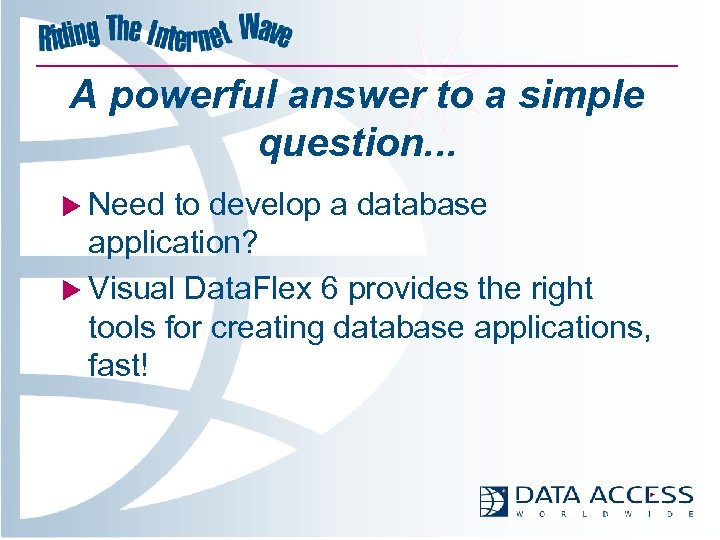 Riding The Internet Wave

A powerful answer to a simple question...

Need to develop a database application?

Visual DataFlex 6 provides the right tools for creating database applications, fast!

DATA ACCESS
WORLDWIDE